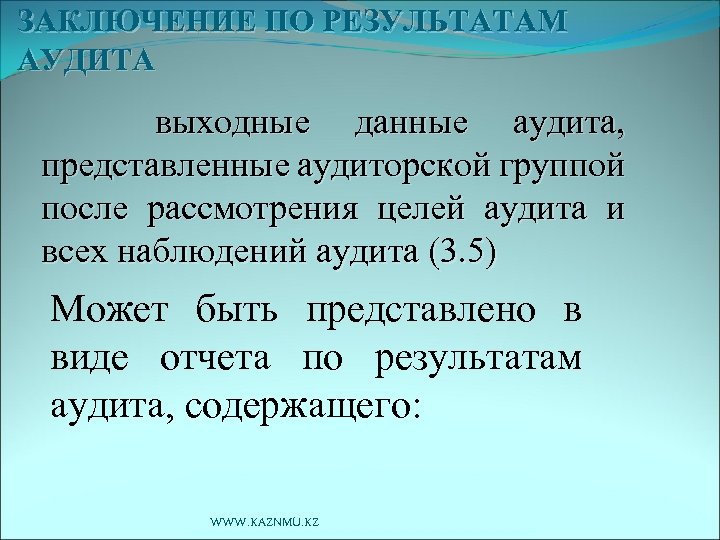 ЗАКЛЮЧЕНИЕ ПО РЕЗУЛЬТАТАМ АУДИТА

выходные данные аудита, представленные аудиторской группой после рассмотрения целей аудита и всех наблюдений аудита (3.5)

Может быть представлено в виде отчета по результатам аудита, содержащего:

WWW.KAZNMU.KZ